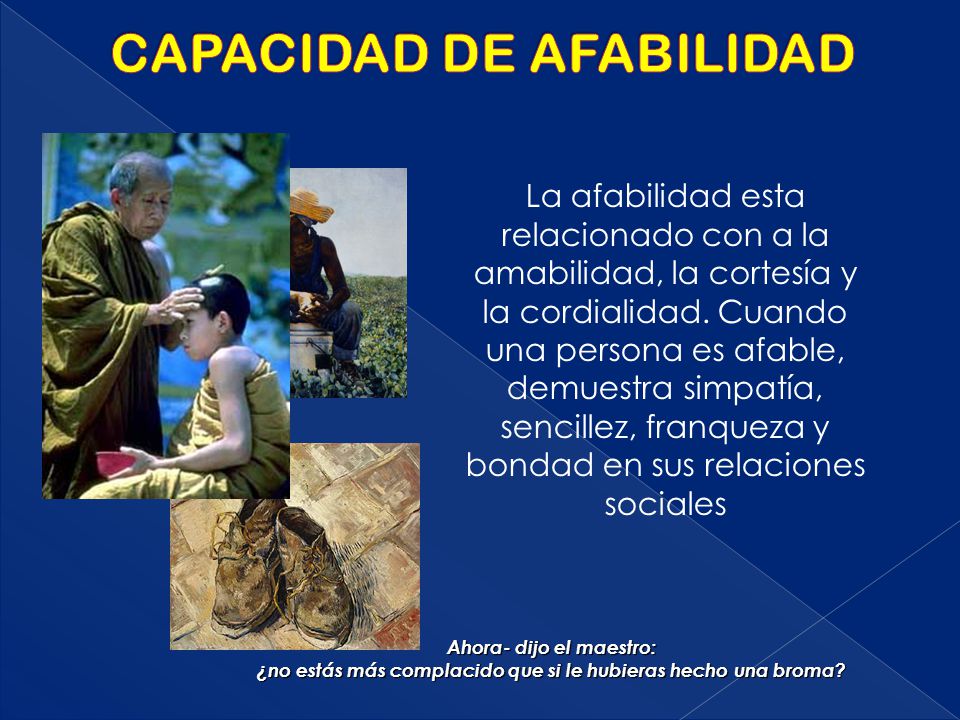 CAPACIDAD DE AFABILIDAD

La afabilidad esta relacionado con a la amabilidad, la cortesía y la cordialidad. Cuando una persona es afable, demuestra simpatía, sencillez, franqueza y bondad en sus relaciones sociales

Ahora- dijo el maestro:
¿no estás más complacido que si le hubieras hecho una broma?